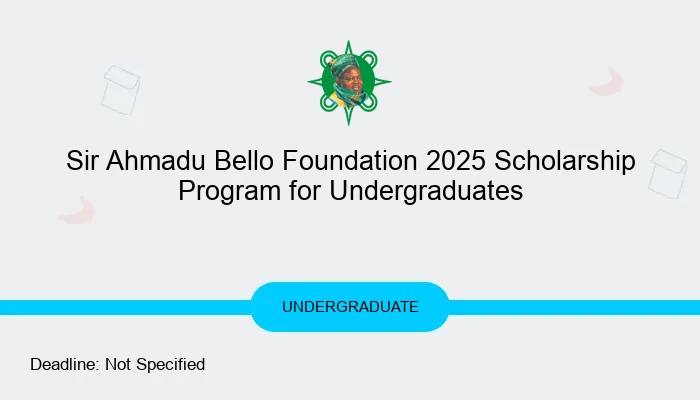 Sir Ahmadu Bello Foundation 2025 Scholarship Program for Undergraduates

UNDERGRADUATE

Deadline: Not Specified